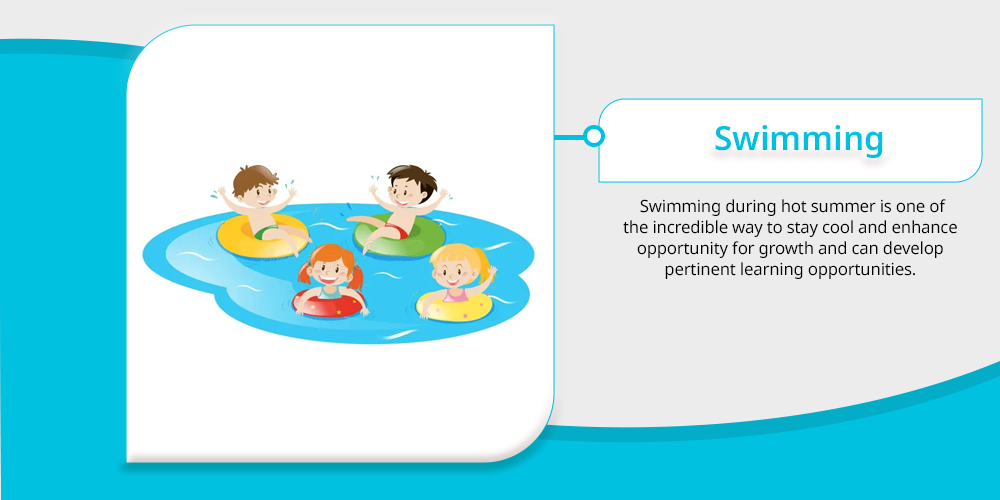 Swimming

Swimming during hot summer is one of the incredible way to stay cool and enhance opportunity for growth and can develop pertinent learning opportunities.